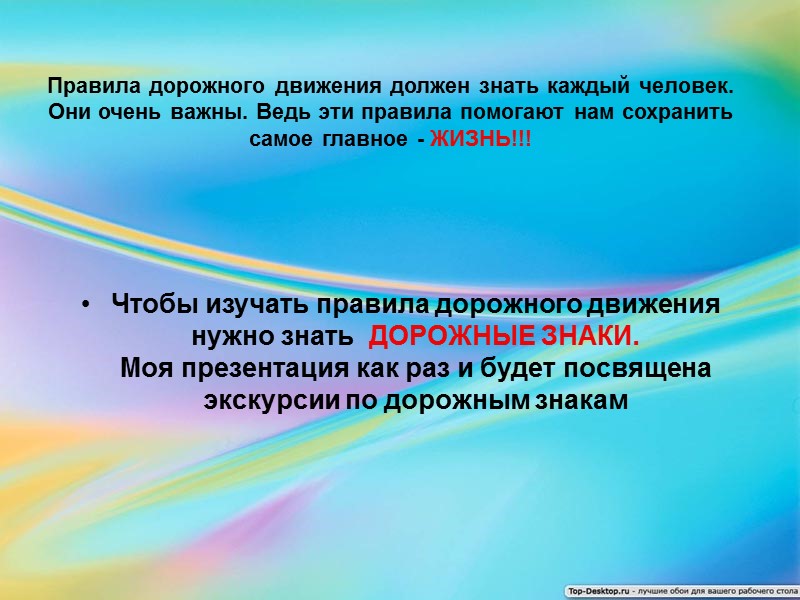 Правила дорожного движения должен знать каждый человек. Они очень важны. Ведь эти правила помогают нам сохранить самое главное - ЖИЗНЬ!!!

• Чтобы изучать правила дорожного движения нужно знать ДОРОЖНЫЕ ЗНАКИ. Моя презентация как раз и будет посвящена экскурсии по дорожным знакам

Top-Desktop.ru - лучшие обои для вашего рабочего стола